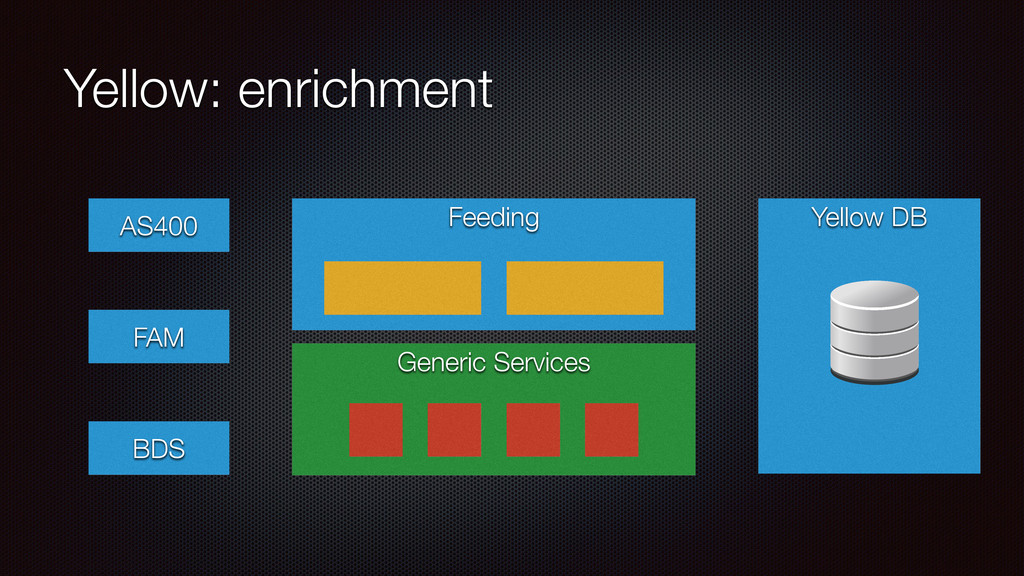 Yellow: enrichment

AS400

FAM

BDS

Feeding

Generic Services

Yellow DB